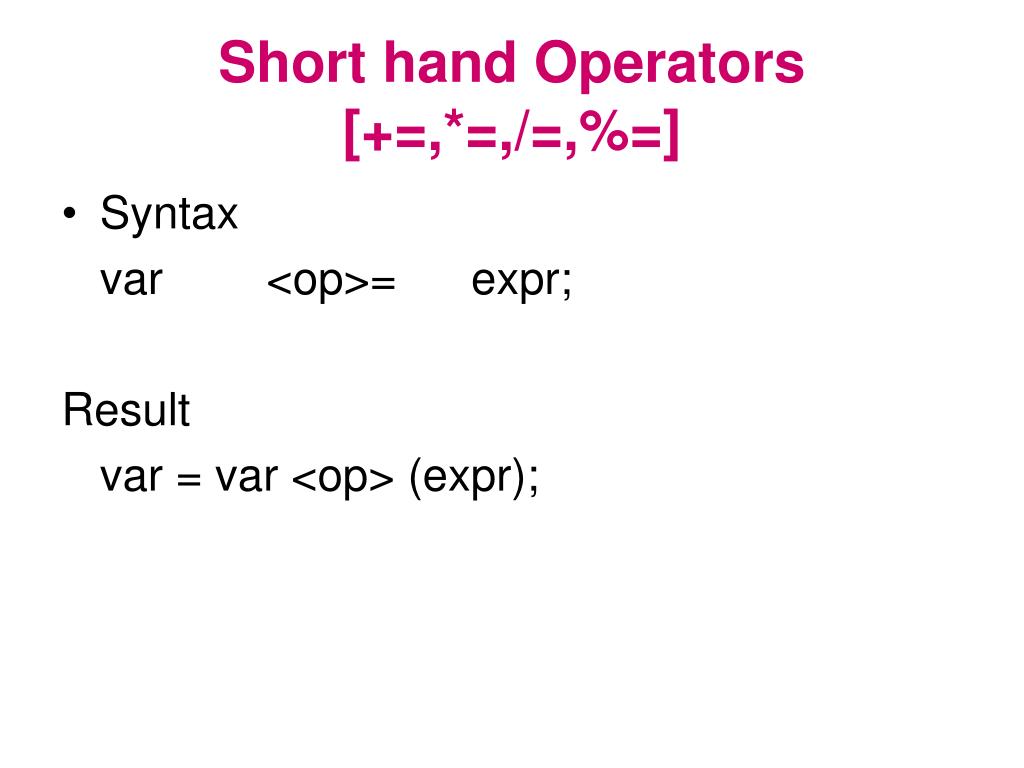 Short hand Operators
[+=,*=,/=,%=]

• Syntax
var <op>= expr;

Result
var = var <op> (expr);